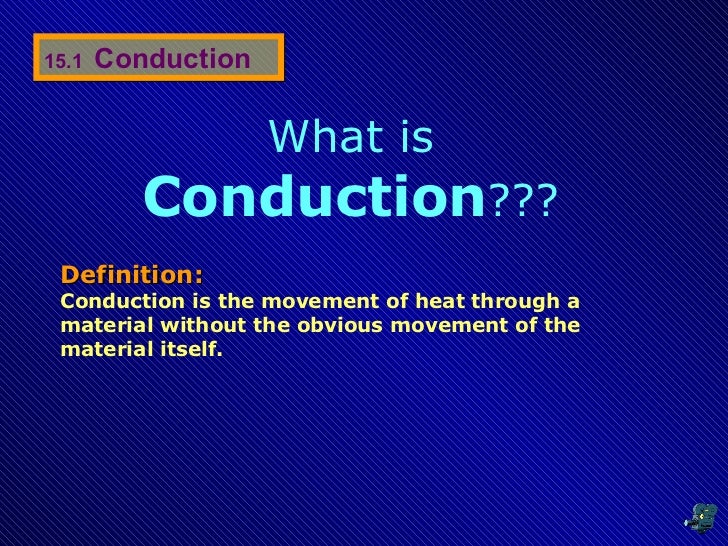 15.1 Conduction

What is Conduction???

Definition:
Conduction is the movement of heat through a material without the obvious movement of the material itself.